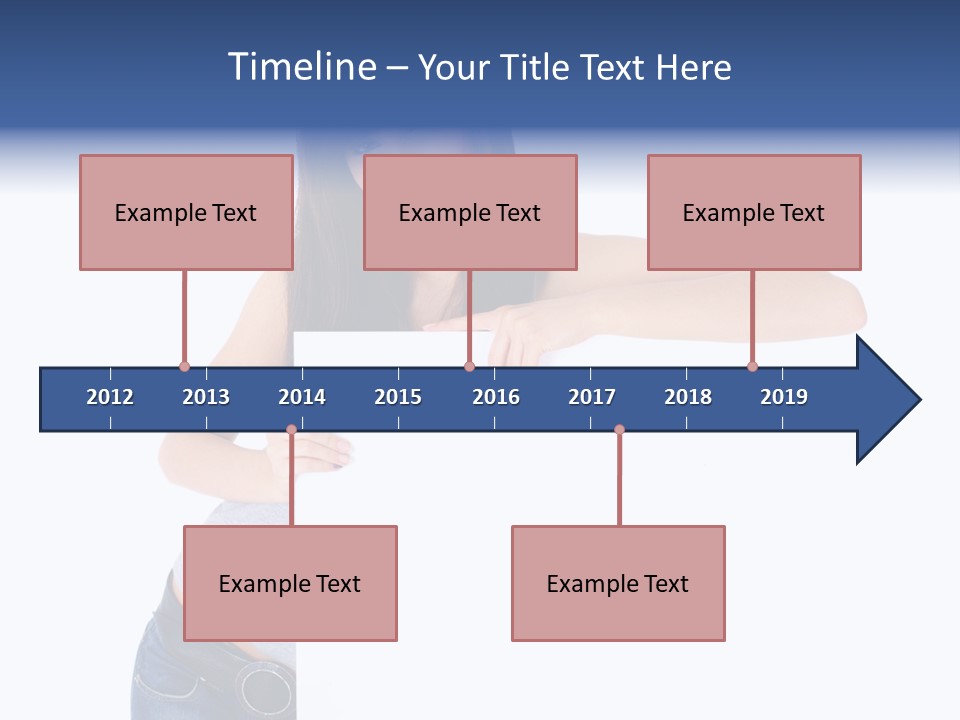 Timeline – Your Title Text Here

Example Text

Example Text

Example Text

2012 2013 2014 2015 2016 2017 2018 2019

Example Text

Example Text